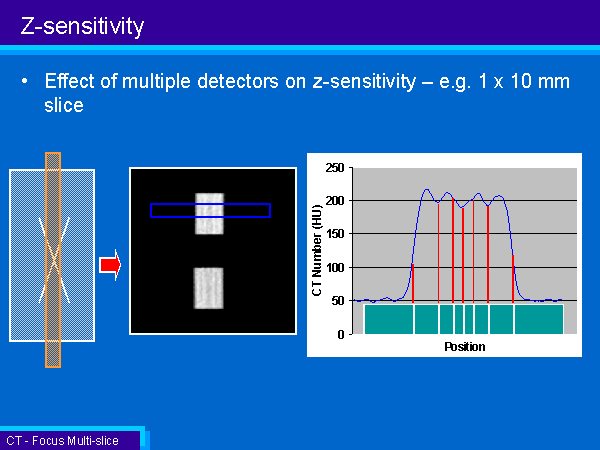 Z-sensitivity

• Effect of multiple detectors on z-sensitivity – e.g. 1 x 10 mm slice

250
200
150
100
50
0
CT Number (HU)
Position

CT - Focus Multi-slice